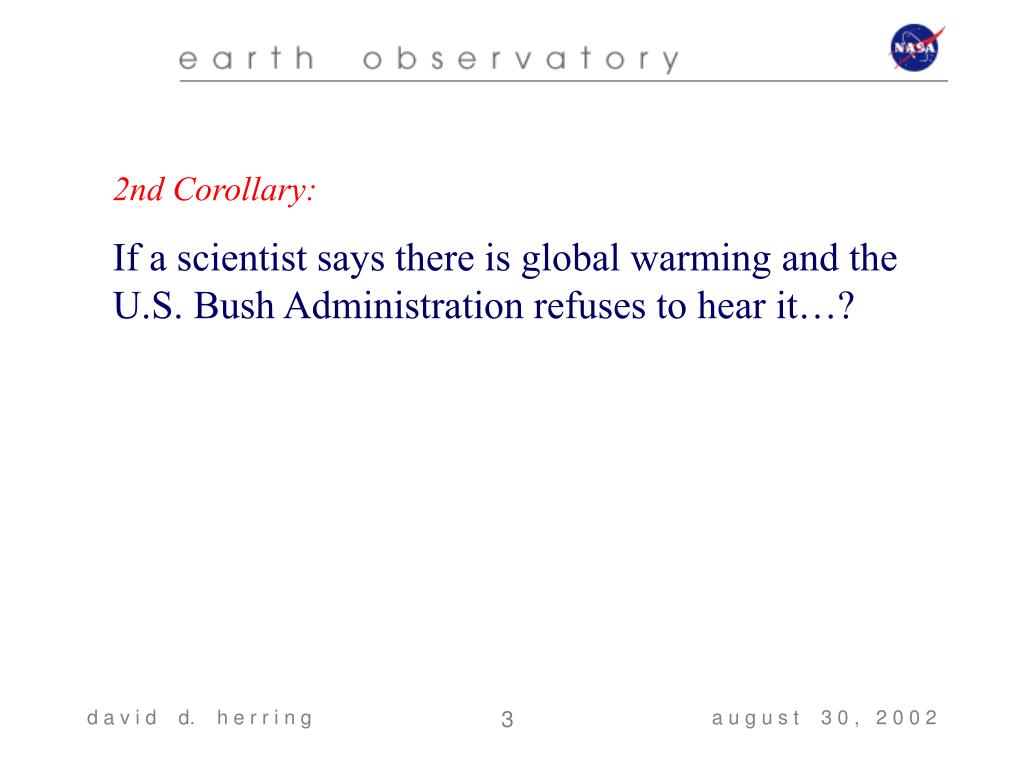 earth observatory

NASA

2nd Corollary:

If a scientist says there is global warming and the U.S. Bush Administration refuses to hear it…?

david d. herring

3

august 30, 2002